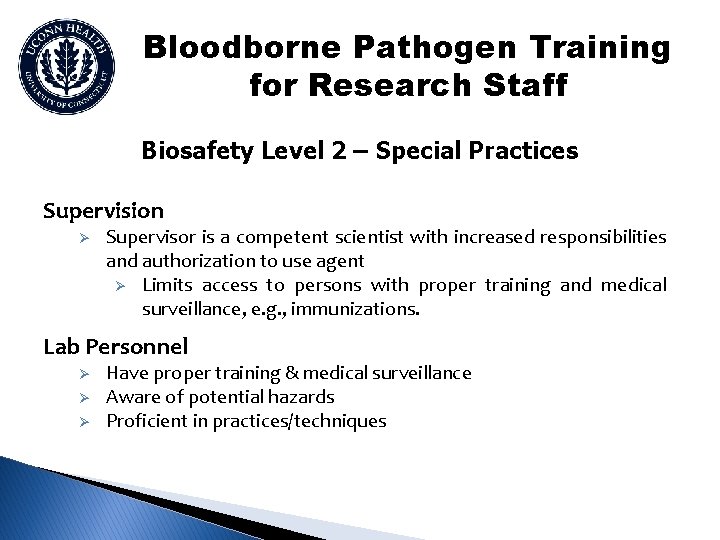 UCONN HEALTH
UNIVERSITY OF CONNECTICUT

Bloodborne Pathogen Training for Research Staff

Biosafety Level 2 – Special Practices

Supervision
➢ Supervisor is a competent scientist with increased responsibilities and authorization to use agent
➢ Limits access to persons with proper training and medical surveillance, e.g., immunizations.

Lab Personnel
➢ Have proper training & medical surveillance
➢ Aware of potential hazards
➢ Proficient in practices/techniques